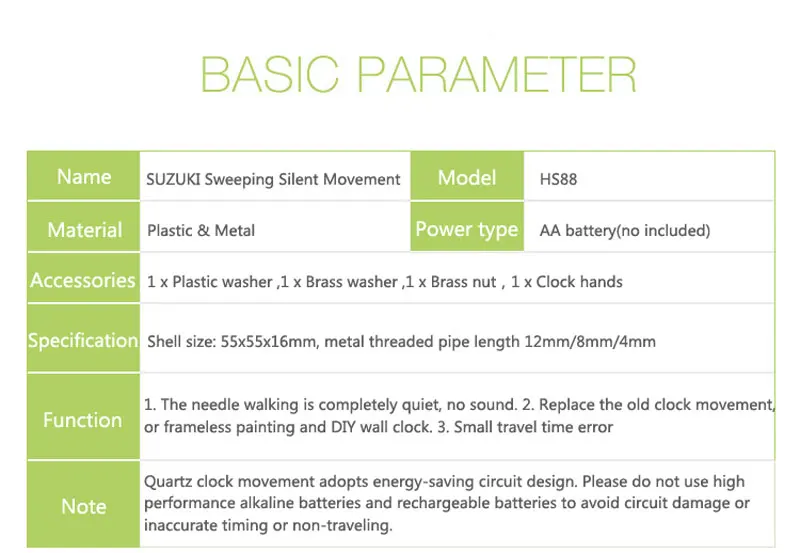 BASIC PARAMETER

| Name | SUZUKI Sweeping Silent Movement | Model | HS88 |
|---|---|---|---|
| Material | Plastic & Metal | Power type | AA battery(no included) |
| Accessories | 1 x Plastic washer ,1 x Brass washer ,1 x Brass nut , 1 x Clock hands | | |
| Specification | Shell size: 55x55x16mm, metal threaded pipe length 12mm/8mm/4mm | | |
| Function | 1. The needle walking is completely quiet, no sound. 2. Replace the old clock movement, or frameless painting and DIY wall clock. 3. Small travel time error | | |
| Note | Quartz clock movement adopts energy-saving circuit design. Please do not use high performance alkaline batteries and rechargeable batteries to avoid circuit damage or inaccurate timing or non-traveling. | | |